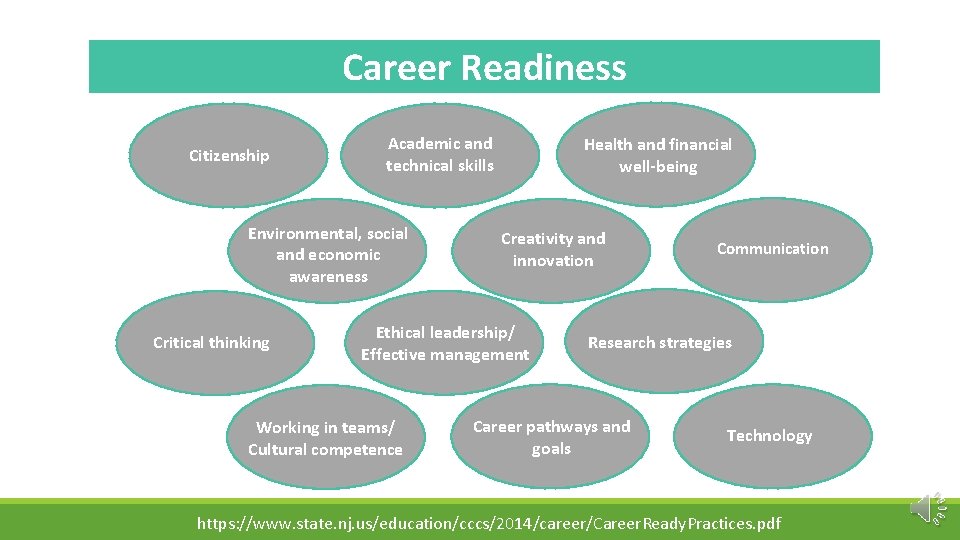 Career Readiness

Citizenship

Academic and technical skills

Health and financial well-being

Environmental, social and economic awareness

Creativity and innovation

Communication

Critical thinking

Ethical leadership/ Effective management

Research strategies

Working in teams/ Cultural competence

Career pathways and goals

Technology

https://www.state.nj.us/education/cccs/2014/career/CareerReadyPractices.pdf